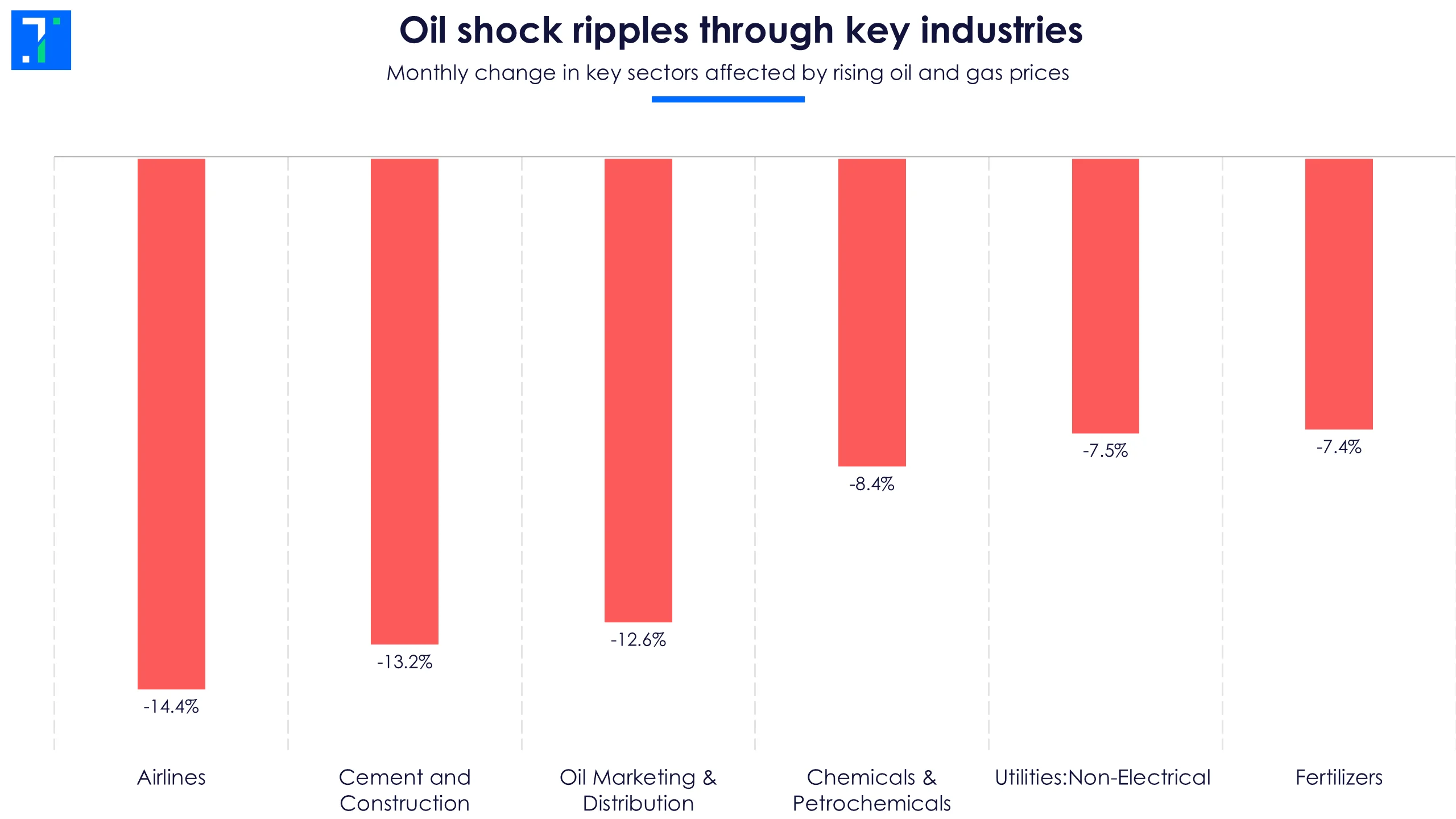 Oil shock ripples through key industries

Monthly change in key sectors affected by rising oil and gas prices

-14.4%
-13.2%
-12.6%
-8.4%
-7.5%
-7.4%

Airlines
Cement and Construction
Oil Marketing & Distribution
Chemicals & Petrochemicals
Utilities:Non-Electrical
Fertilizers